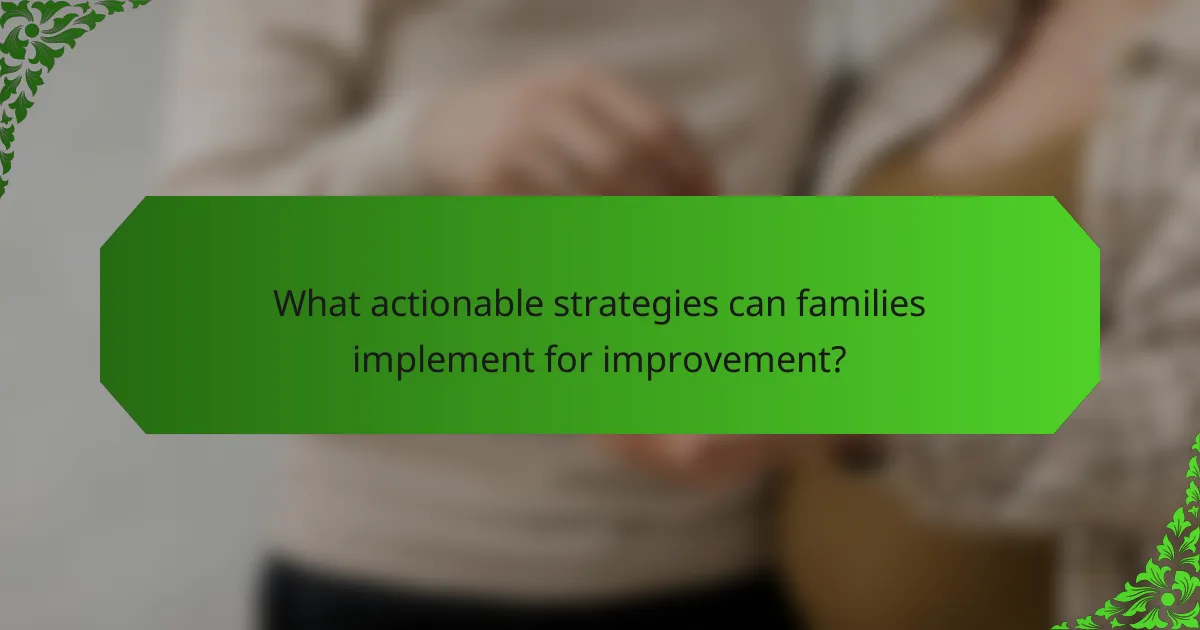 What actionable strategies can families implement for improvement?